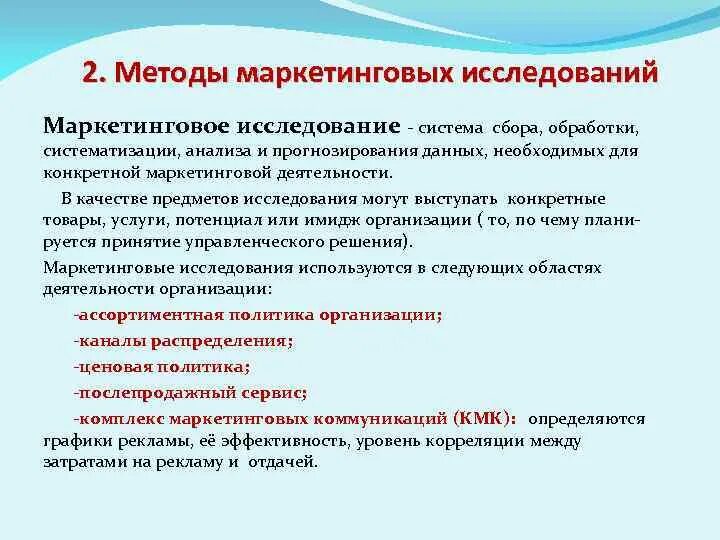 2. Методы маркетинговых исследований

Маркетинговое исследование - система сбора, обработки, систематизации, анализа и прогнозирования данных, необходимых для конкретной маркетинговой деятельности.

В качестве предметов исследования могут выступать конкретные товары, услуги, потенциал или имидж организации ( то, по чему планируется принятие управленческого решения).

Маркетинговые исследования используются в следующих областях деятельности организации:

-ассортиментная политика организации;

-каналы распределения;

-ценовая политика;

-послепродажный сервис;

-комплекс маркетинговых коммуникаций (КМК): определяются графики рекламы, её эффективность, уровень корреляции между затратами на рекламу и отдачей.